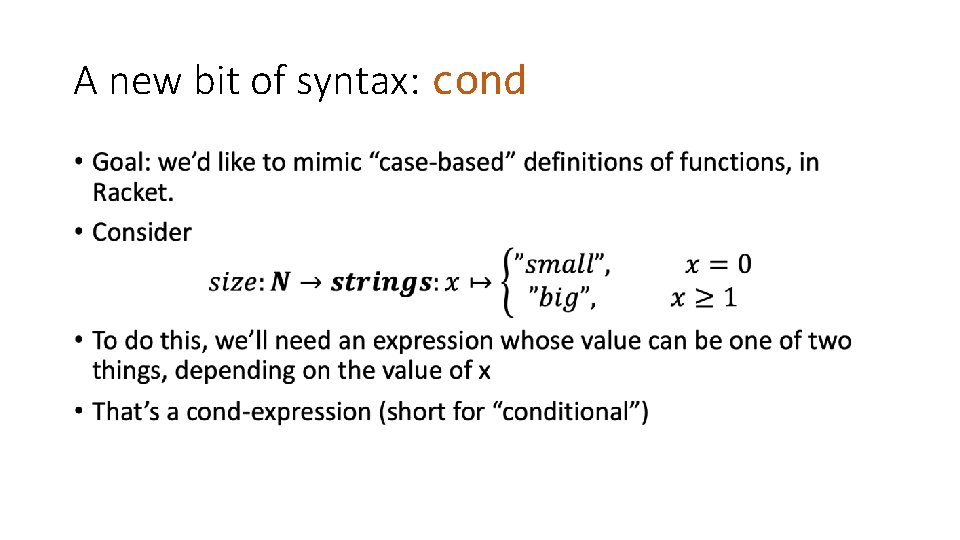 A new bit of syntax: cond

• Goal: we'd like to mimic "case-based" definitions of functions, in Racket.

• Consider

$size: \boldsymbol{N} \rightarrow \boldsymbol{strings}: x \mapsto \begin{cases} "small", & x = 0 \\ "big", & x \geq 1 \end{cases}$

• To do this, we'll need an expression whose value can be one of two things, depending on the value of x

• That's a cond-expression (short for "conditional")